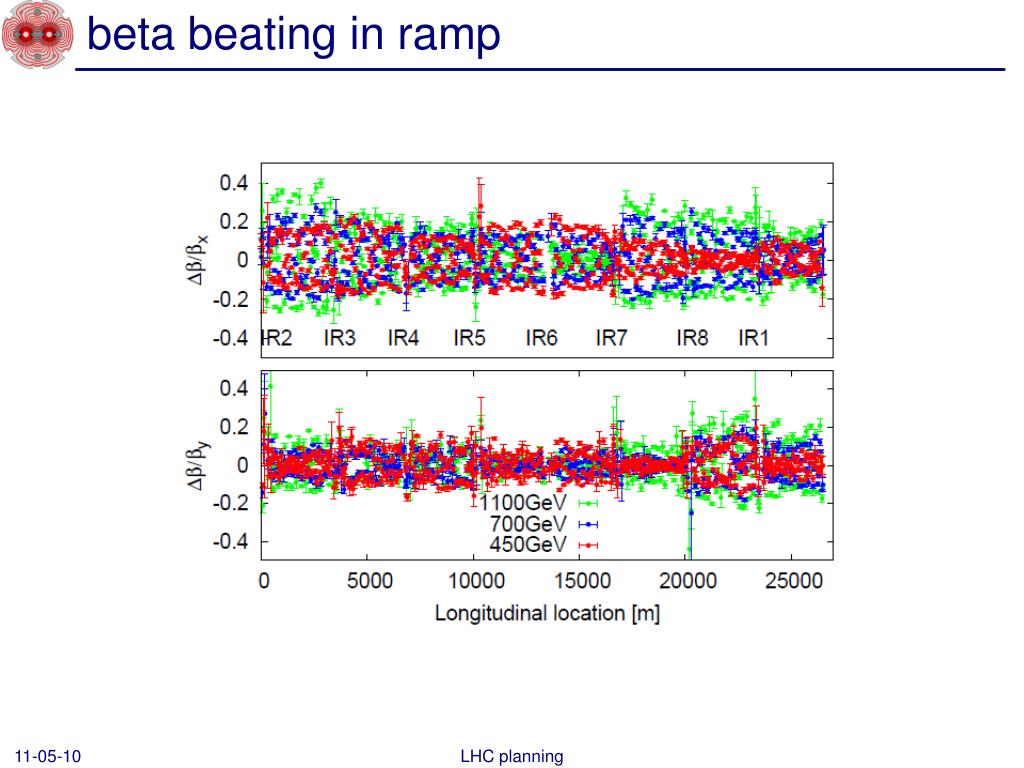 beta beating in ramp

$\Delta\beta/\beta_x$

0.4
0.2
0
-0.2
-0.4

IR2 IR3 IR4 IR5 IR6 IR7 IR8 IR1

$\Delta\beta/\beta_y$

0.4
0.2
0
-0.2
-0.4

1100GeV
700GeV
450GeV

0 5000 10000 15000 20000 25000

Longitudinal location [m]

11-05-10

LHC planning